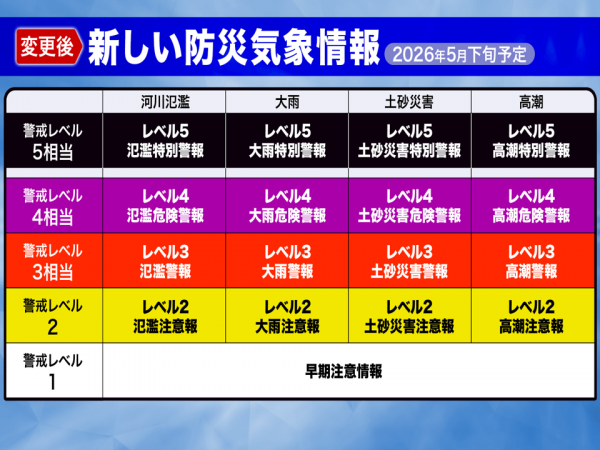 変更後 新しい防災気象情報 2026年5月下旬予定

| | 河川氾濫 | 大雨 | 土砂災害 | 高潮 |
|---|---|---|---|---|
| 警戒レベル 5相当 | レベル5 氾濫特別警報 | レベル5 大雨特別警報 | レベル5 土砂災害特別警報 | レベル5 高潮特別警報 |
| 警戒レベル 4相当 | レベル4 氾濫危険警報 | レベル4 大雨危険警報 | レベル4 土砂災害危険警報 | レベル4 高潮危険警報 |
| 警戒レベル 3相当 | レベル3 氾濫警報 | レベル3 大雨警報 | レベル3 土砂災害警報 | レベル3 高潮警報 |
| 警戒レベル 2 | レベル2 氾濫注意報 | レベル2 大雨注意報 | レベル2 土砂災害注意報 | レベル2 高潮注意報 |
| 警戒レベル 1 | 早期注意情報 | | | |